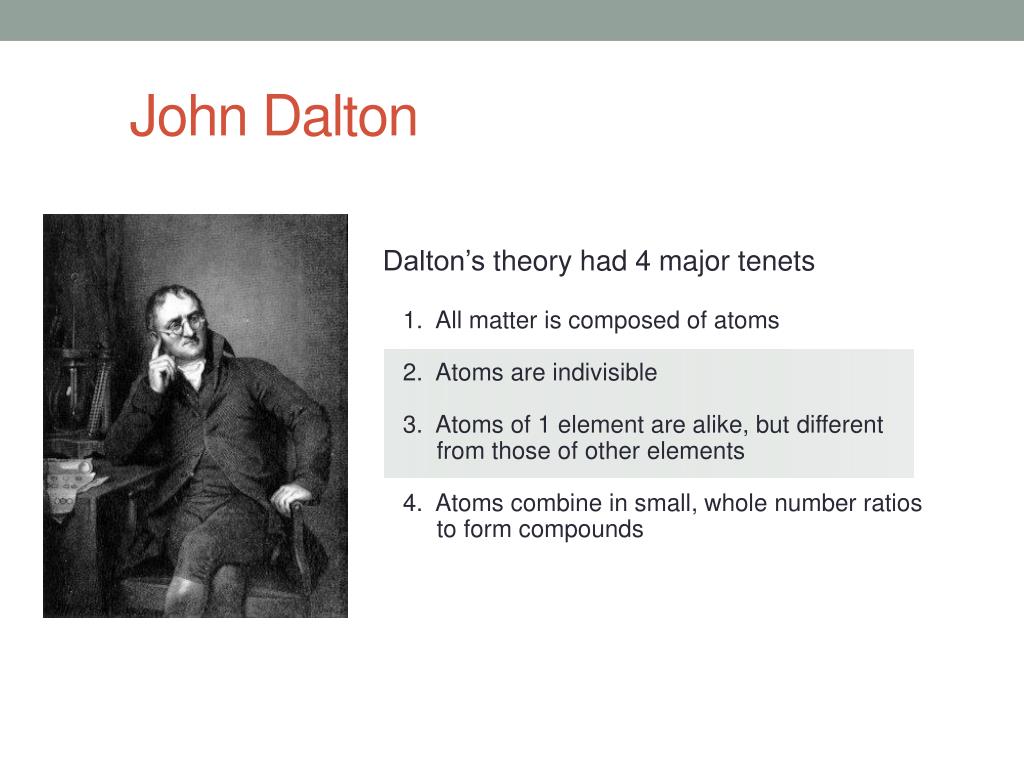 John Dalton

Dalton’s theory had 4 major tenets

1. All matter is composed of atoms

2. Atoms are indivisible

3. Atoms of 1 element are alike, but different from those of other elements

4. Atoms combine in small, whole number ratios to form compounds